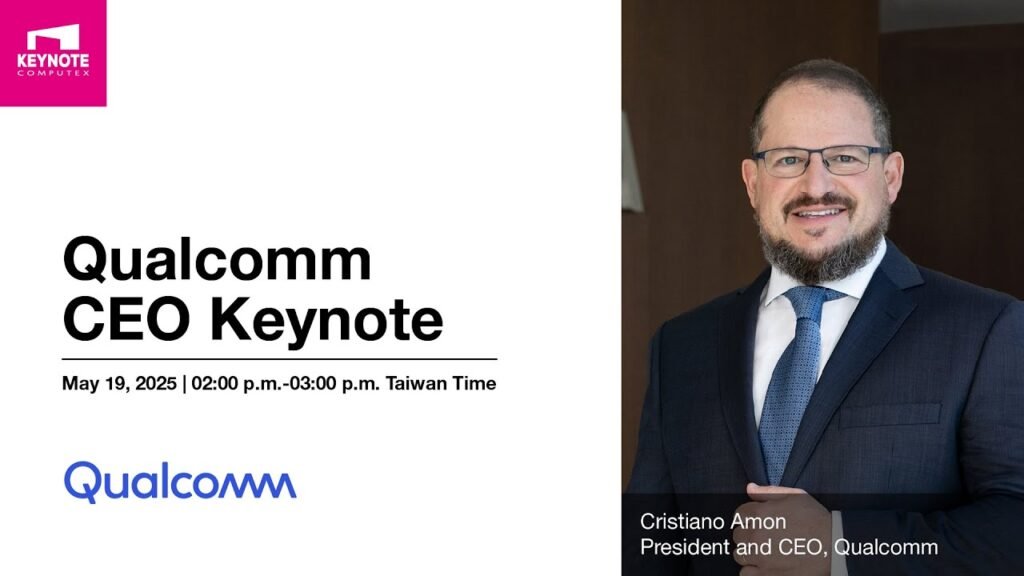 KEYNOTE
COMPUTEX

Qualcomm
CEO Keynote

May 19, 2025 | 02:00 p.m.-03:00 p.m. Taiwan Time

Qualcomm

Cristiano Amon
President and CEO, Qualcomm